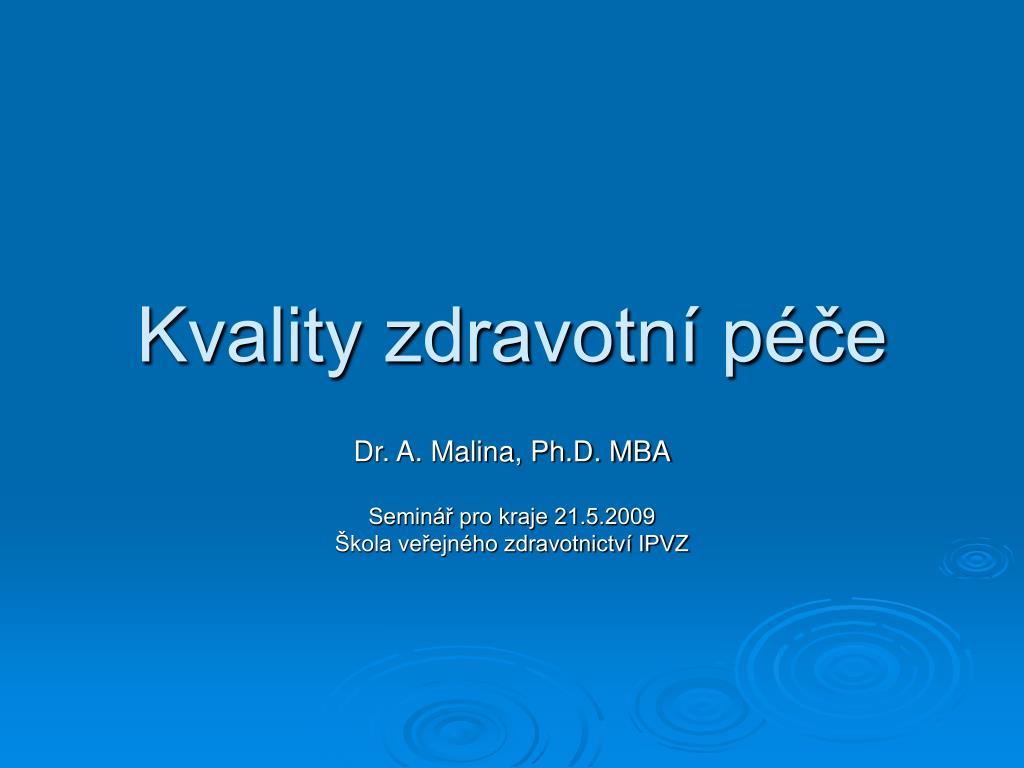 Kvality zdravotní péče

Dr. A. Malina, Ph.D. MBA

Seminář pro kraje 21.5.2009
Škola veřejného zdravotnictví IPVZ